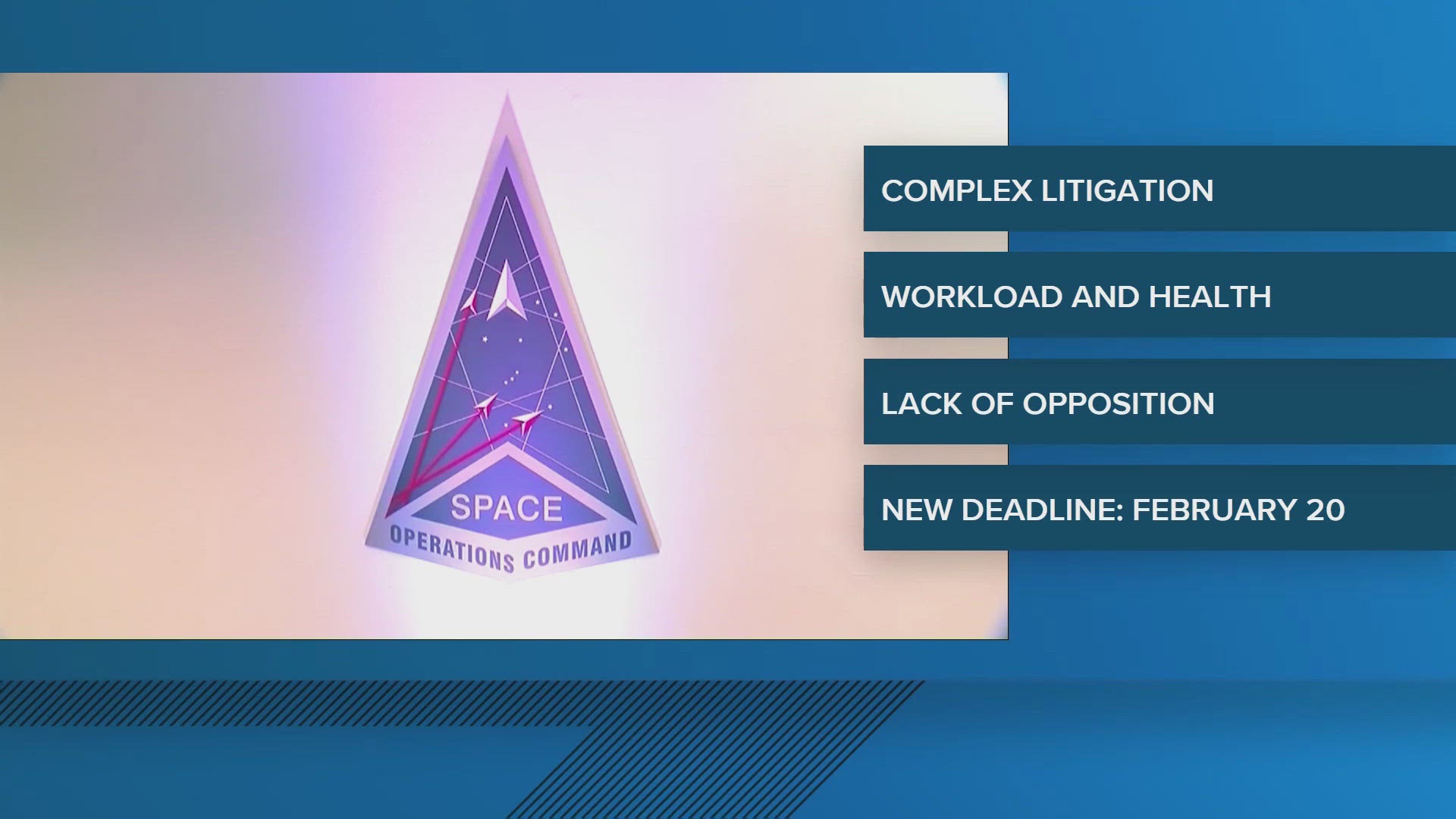 SPACE
OPERATIONS COMMAND

COMPLEX LITIGATION

WORKLOAD AND HEALTH

LACK OF OPPOSITION

NEW DEADLINE: FEBRUARY 20